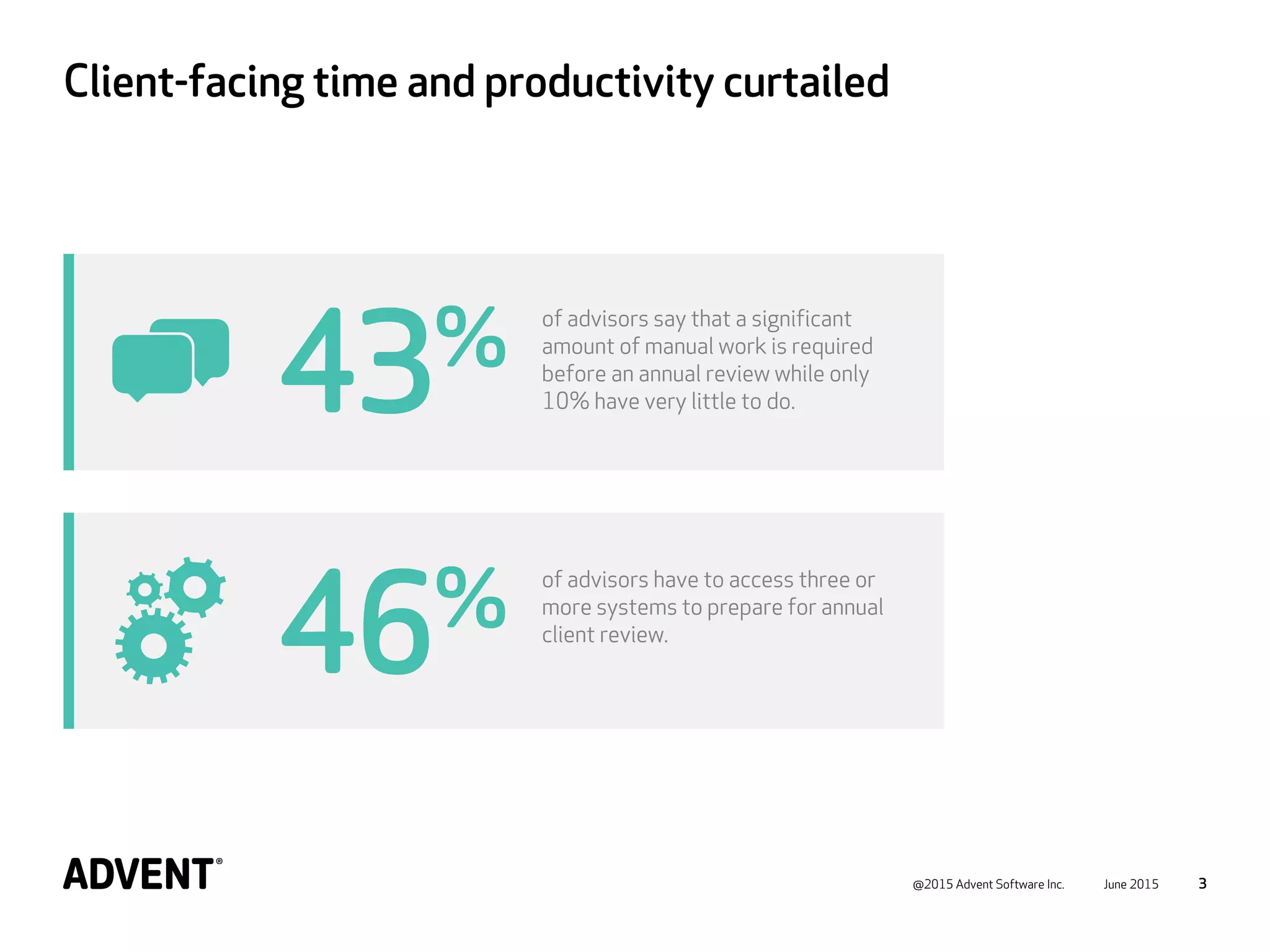 Client-facing time and productivity curtailed

43%

of advisors say that a significant amount of manual work is required before an annual review while only 10% have very little to do.

46%

of advisors have to access three or more systems to prepare for annual client review.

ADVENT®

@2015 Advent Software Inc.

June 2015

3